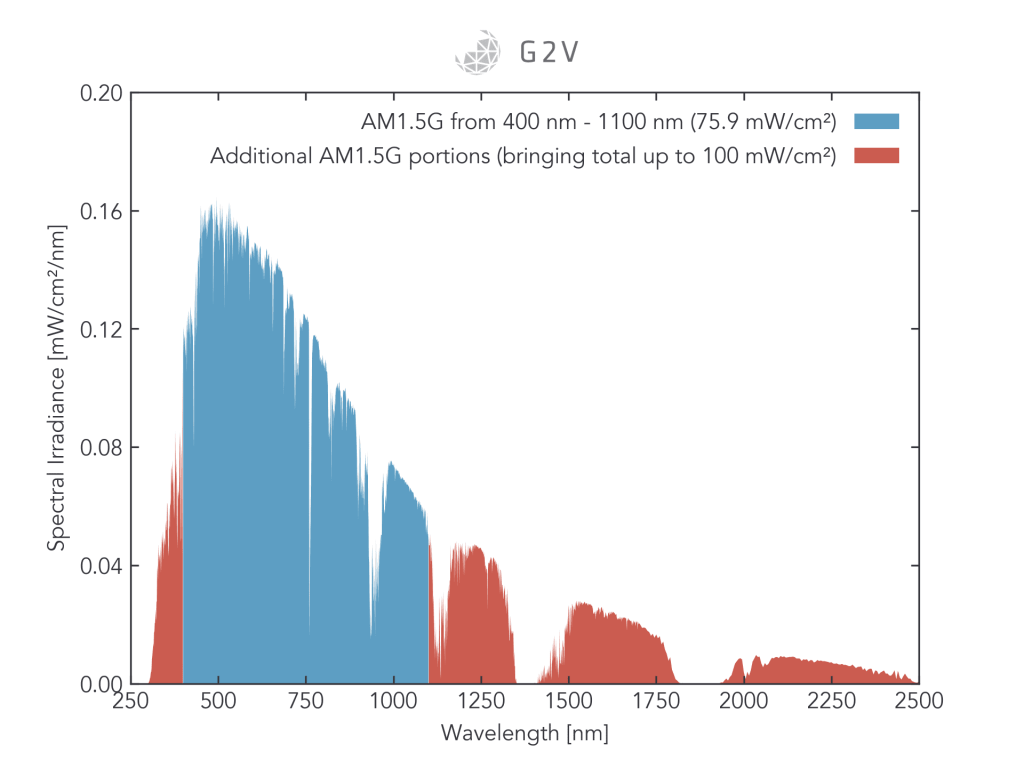 G2V

AM1.5G from 400 nm - 1100 nm (75.9 mW/cm²)
Additional AM1.5G portions (bringing total up to 100 mW/cm²)

Spectral Irradiance [mW/cm²/nm]

0.20
0.16
0.12
0.08
0.04
0.00

250 500 750 1000 1250 1500 1750 2000 2250 2500

Wavelength [nm]